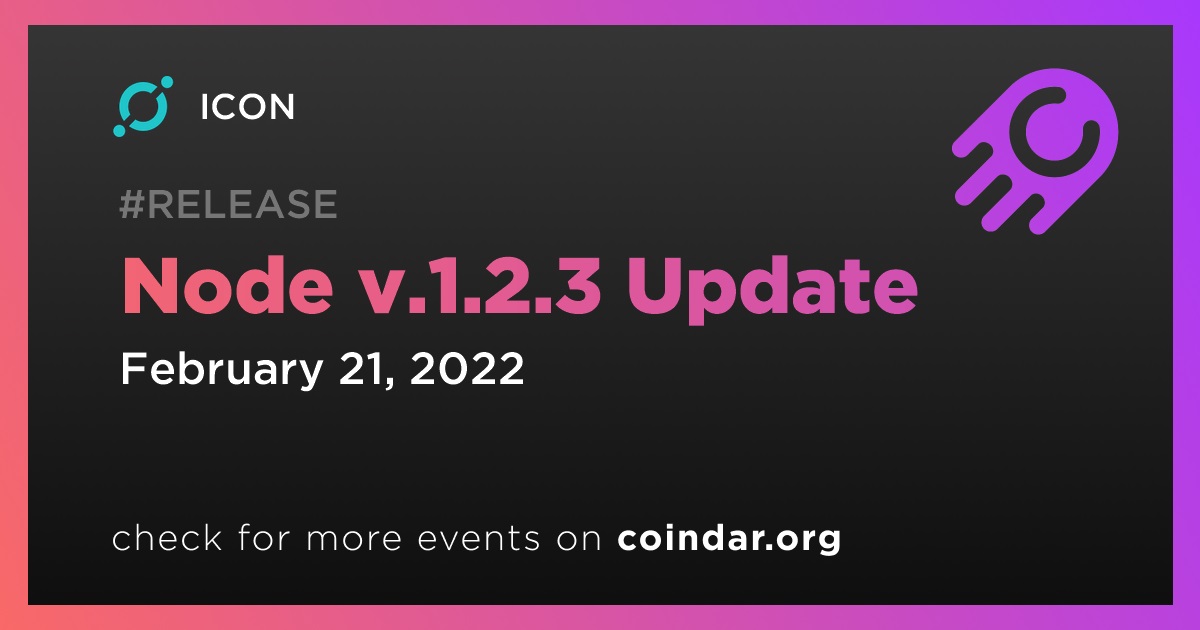 ICON

#RELEASE

Node v.1.2.3 Update

February 21, 2022

check for more events on coindar.org